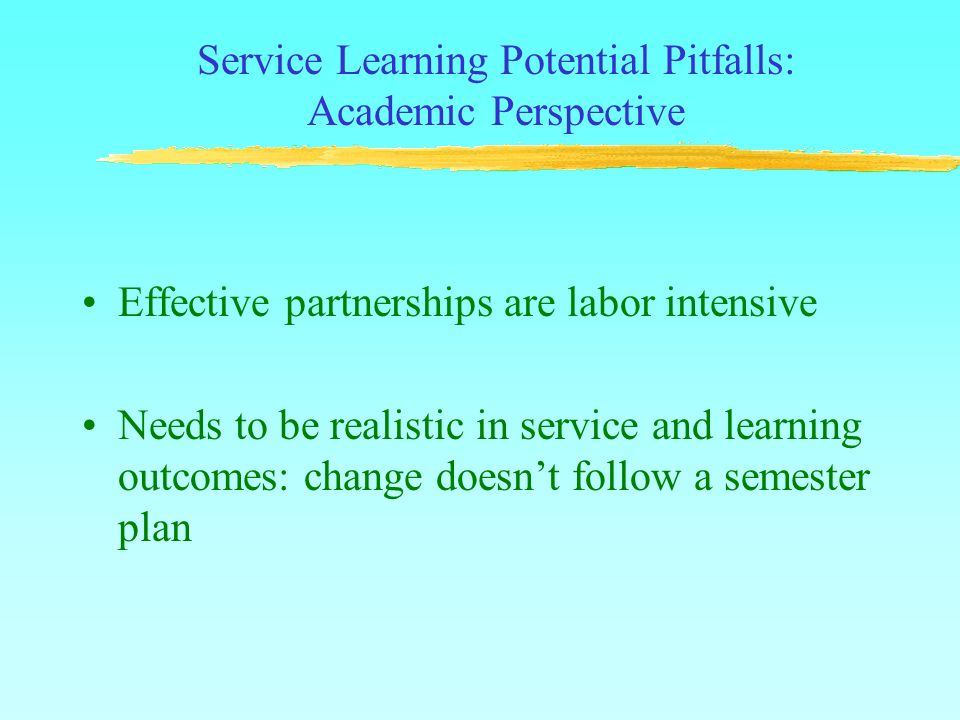 Service Learning Potential Pitfalls: Academic Perspective

• Effective partnerships are labor intensive

• Needs to be realistic in service and learning outcomes: change doesn’t follow a semester plan